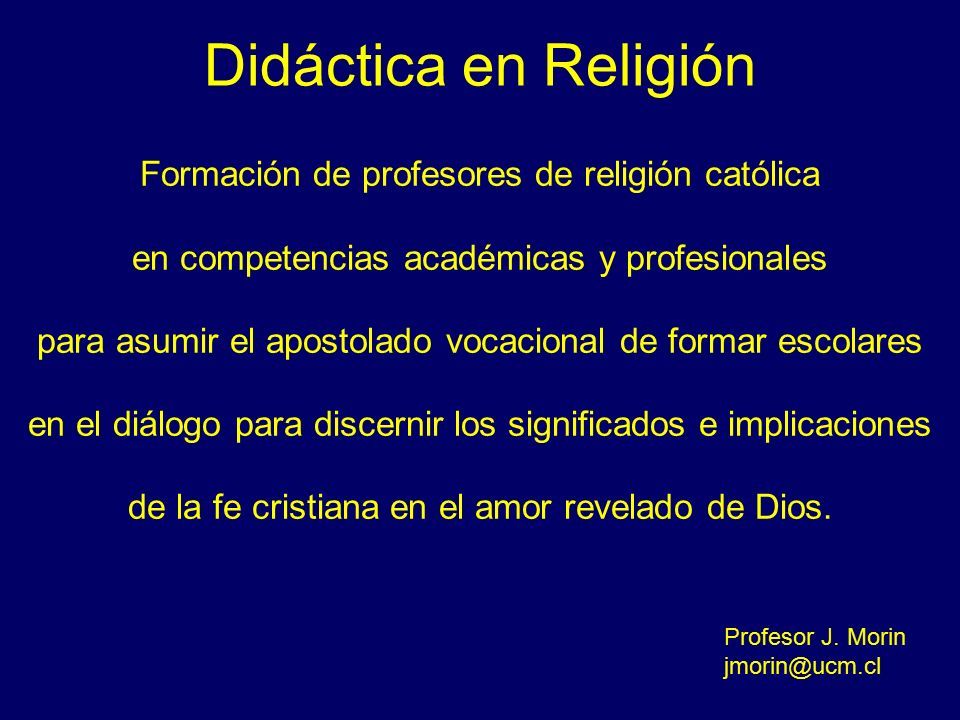 Didáctica en Religión

Formación de profesores de religión católica
en competencias académicas y profesionales
para asumir el apostolado vocacional de formar escolares
en el diálogo para discernir los significados e implicaciones
de la fe cristiana en el amor revelado de Dios.

Profesor J. Morin
jmorin@ucm.cl